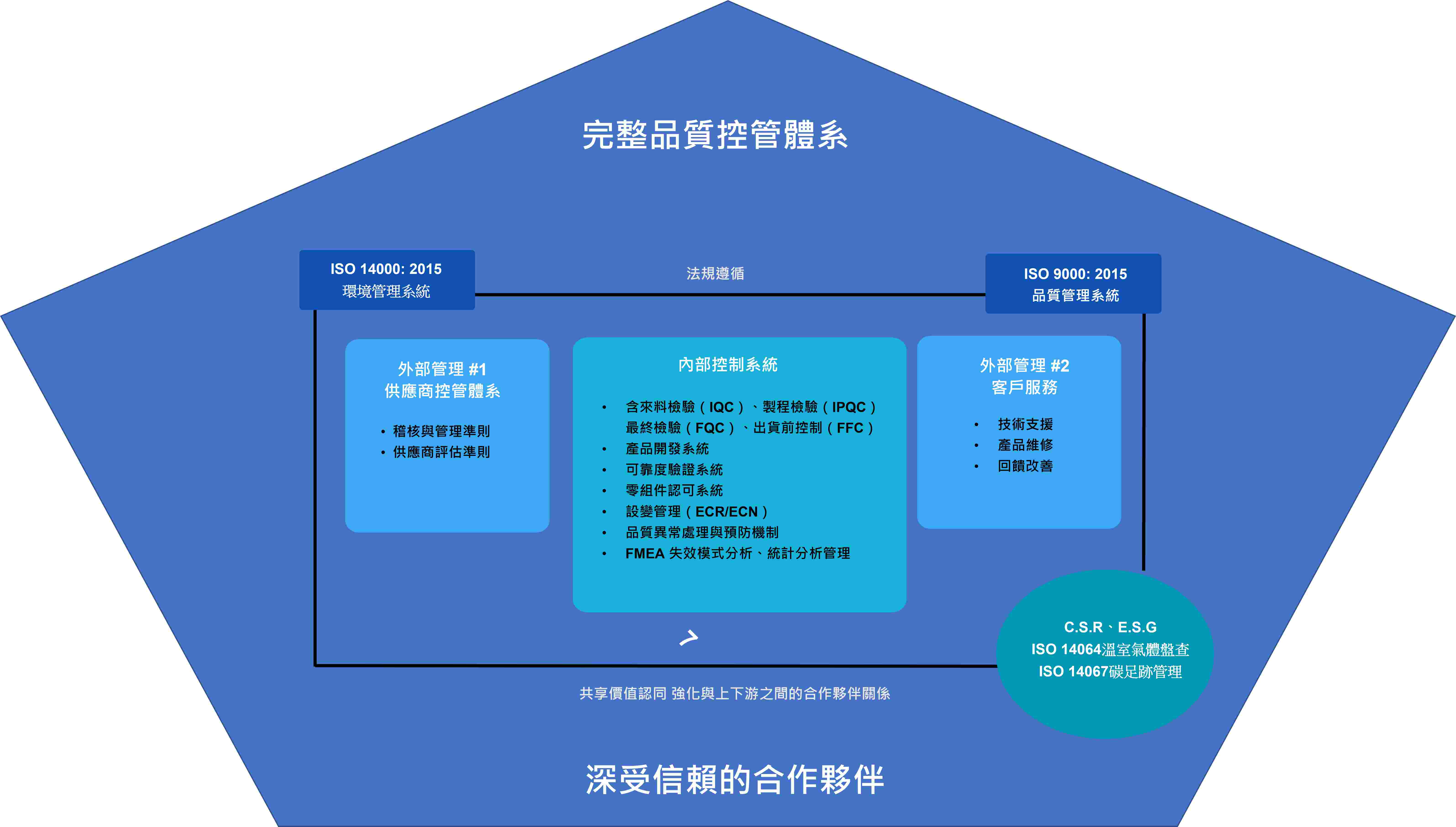 完整品質控管體系

ISO 14000: 2015
環境管理系統

法規遵循

ISO 9000: 2015
品質管理系統

外部管理 #1
供應商控管體系

• 稽核與管理準則
• 供應商評估準則

內部控制系統

• 含來料檢驗（IQC）、製程檢驗（IPQC）最終檢驗（FQC）、出貨前控制（FFC）
• 產品開發系統
• 可靠度驗證系統
• 零組件認可系統
• 設變管理（ECR/ECN）
• 品質異常處理與預防機制
• FMEA 失效模式分析、統計分析管理

外部管理 #2
客戶服務

• 技術支援
• 產品維修
• 回饋改善

C.S.R、E.S.G
ISO 14064溫室氣體盤查
ISO 14067碳足跡管理

共享價值認同 強化與上下游之間的合作夥伴關係

深受信賴的合作夥伴